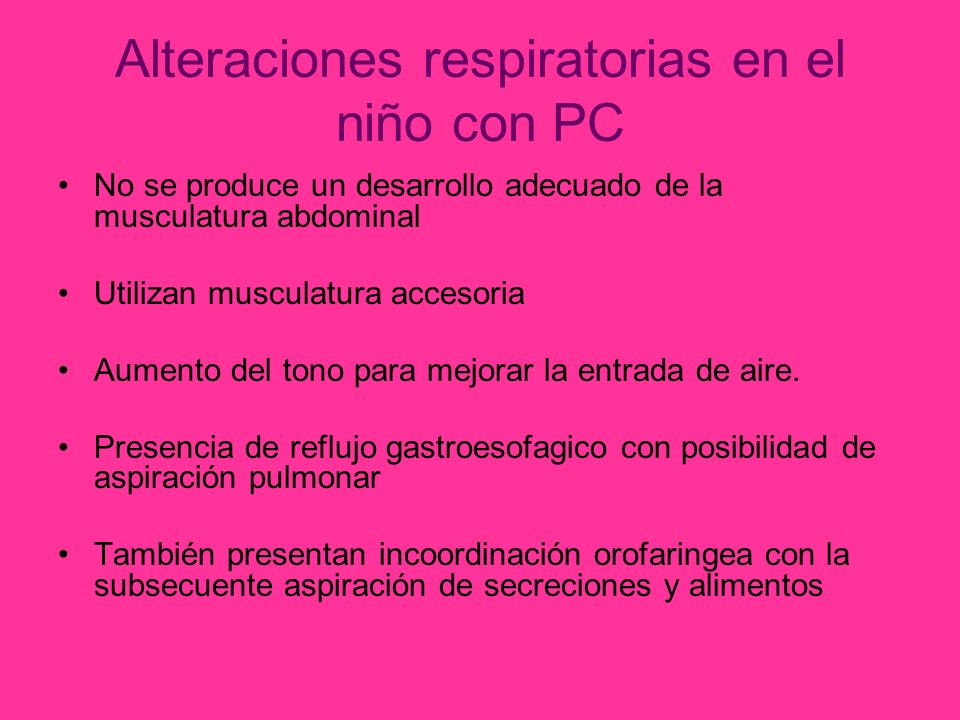 Alteraciones respiratorias en el niño con PC

• No se produce un desarrollo adecuado de la musculatura abdominal

• Utilizan musculatura accesoria

• Aumento del tono para mejorar la entrada de aire.

• Presencia de reflujo gastroesofagico con posibilidad de aspiración pulmonar

• También presentan incoordinación orofaringea con la subsecuente aspiración de secreciones y alimentos